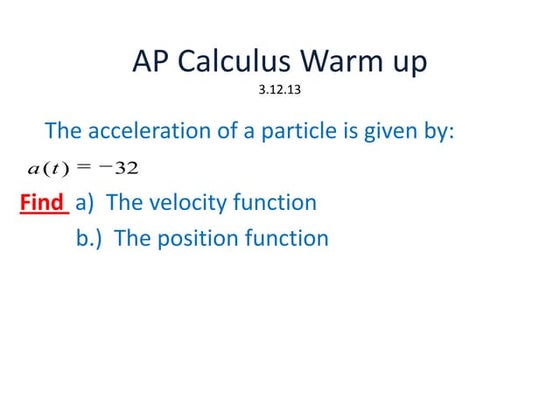 AP Calculus Warm up

3.12.13

The acceleration of a particle is given by:

$a(t) = -32$

Find a) The velocity function

b.) The position function